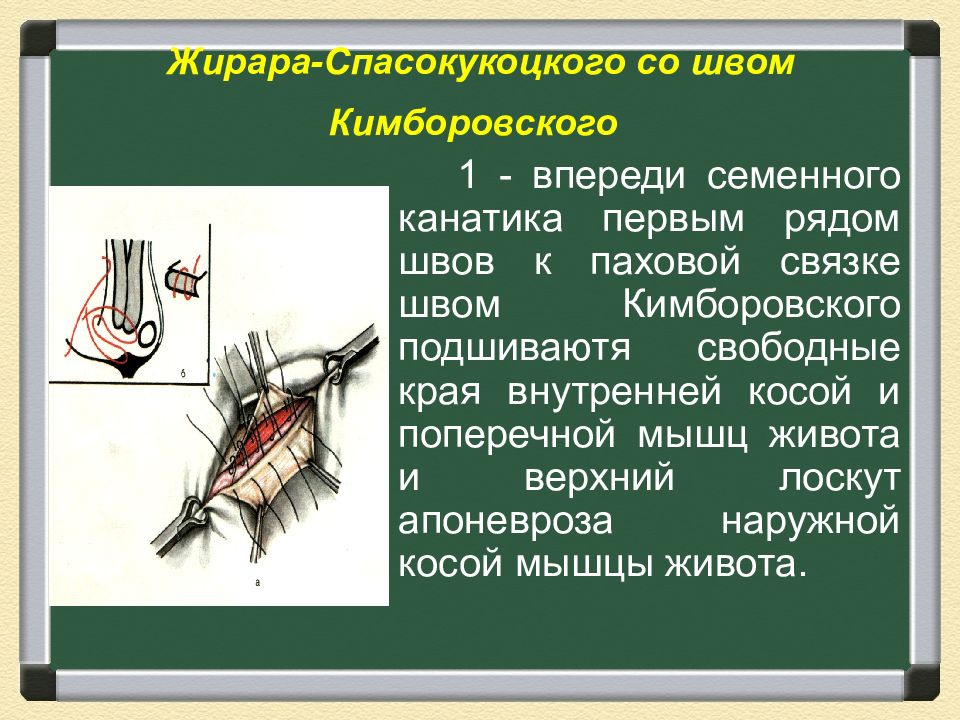 Жирара-Спасокукоцкого со швом Кимборовского

1 - впереди семенного канатика первым рядом швов к паховой связке швом Кимборовского подшиваютя свободные края внутренней косой и поперечной мышц живота и верхний лоскут апоневроза наружной косой мышцы живота.

б

а